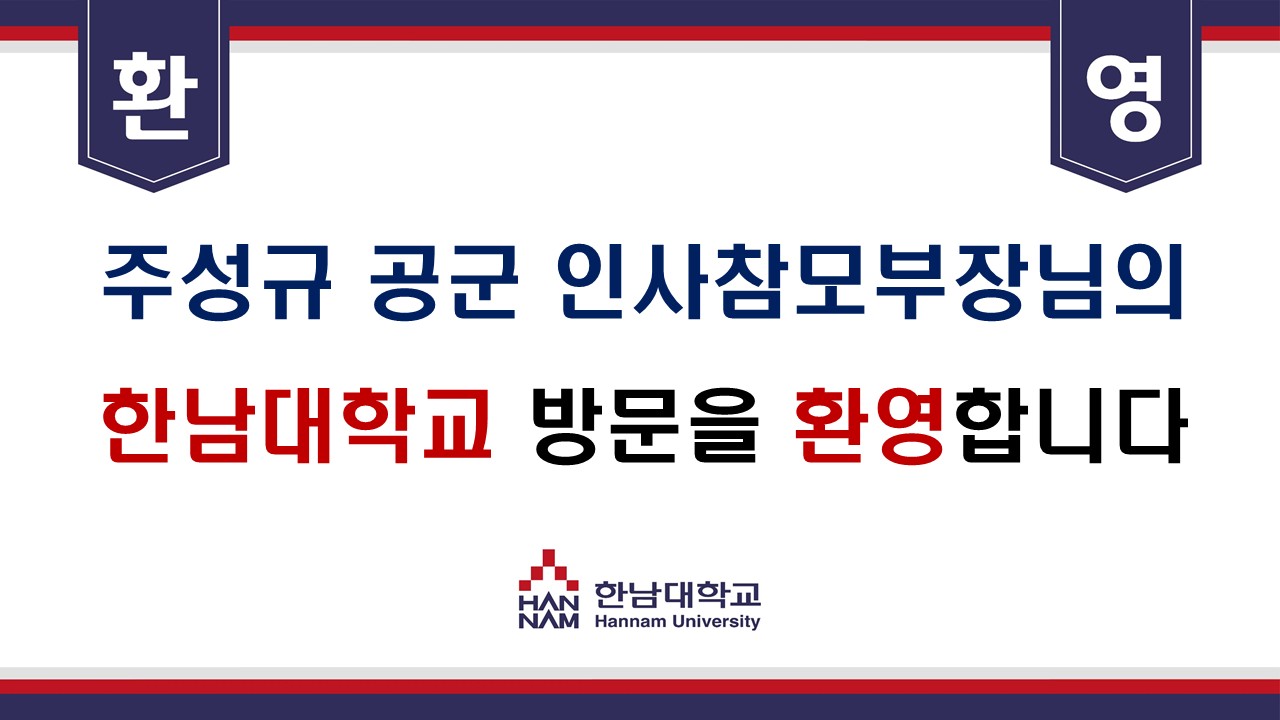 환 영

주성규 공군 인사참모부장님의

한남대학교 방문을 환영합니다

HAN NAM 한남대학교 Hannam University